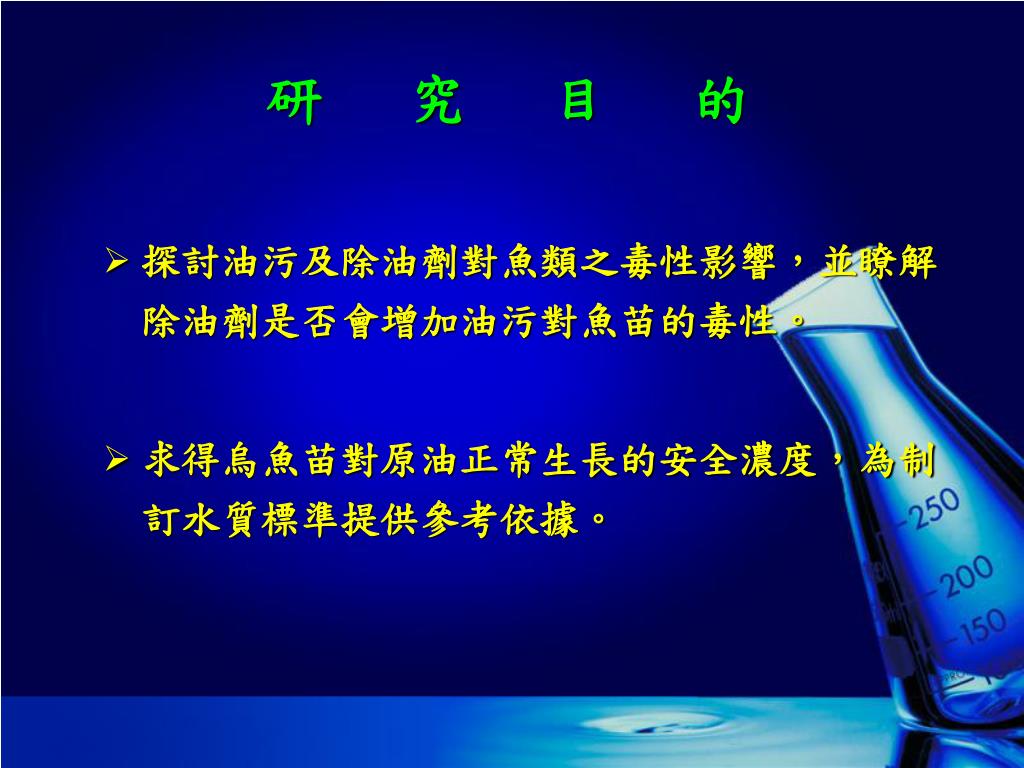 研　究　目　的

➢ 探討油污及除油劑對魚類之毒性影響，並瞭解除油劑是否會增加油污對魚苗的毒性。

➢ 求得烏魚苗對原油正常生長的安全濃度，為制訂水質標準提供參考依據。

250
200
150